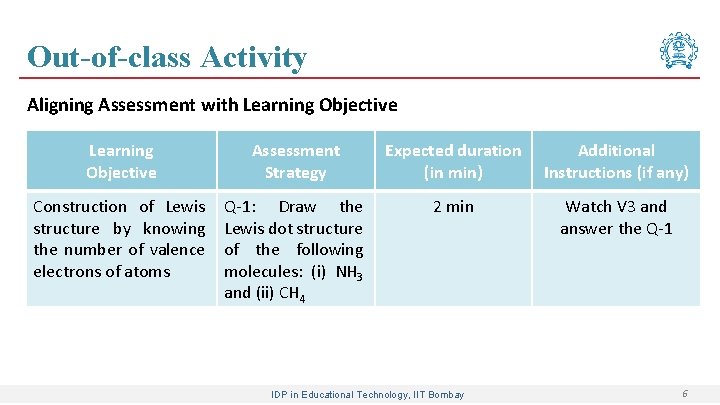 Out-of-class Activity

Aligning Assessment with Learning Objective

| Learning Objective | Assessment Strategy | Expected duration (in min) | Additional Instructions (if any) |
|---|---|---|---|
| Construction of Lewis structure by knowing the number of valence electrons of atoms | Q-1: Draw the Lewis dot structure of the following molecules: (i) $NH_3$ and (ii) $CH_4$ | 2 min | Watch V3 and answer the Q-1 |

IDP in Educational Technology, IIT Bombay

6